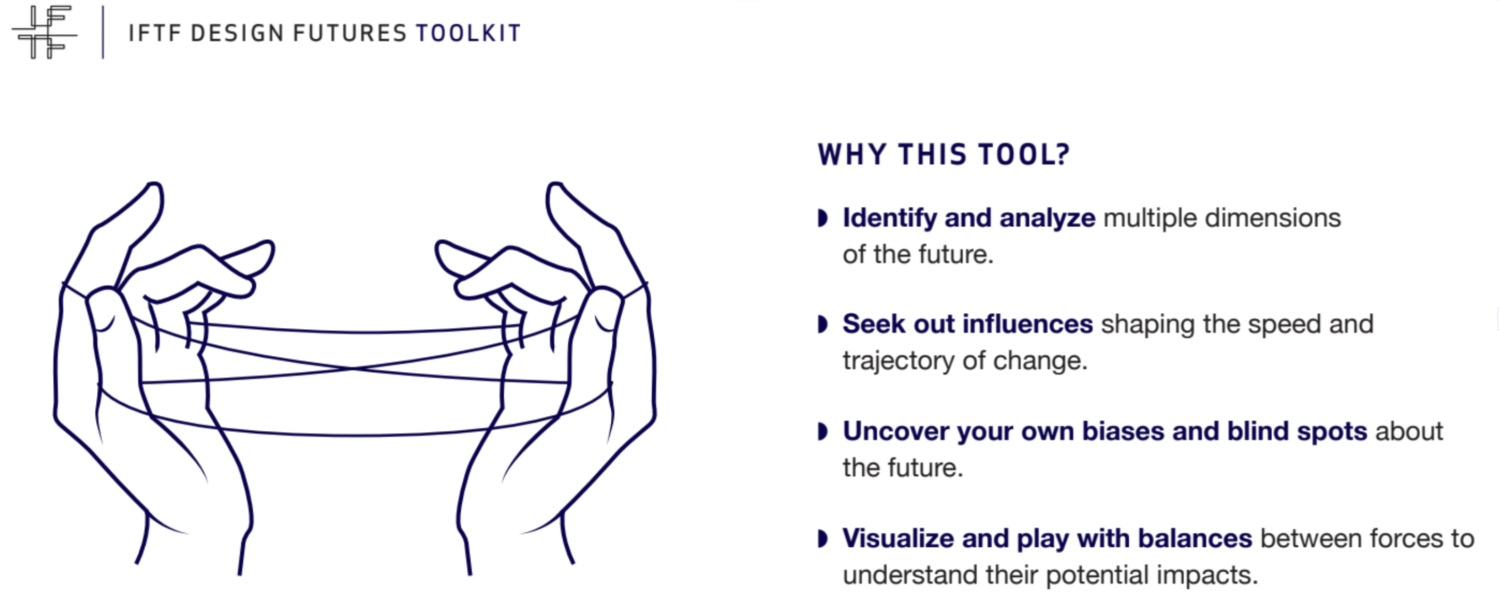 IFTF DESIGN FUTURES TOOLKIT

WHY THIS TOOL?

◗ Identify and analyze multiple dimensions of the future.

◗ Seek out influences shaping the speed and trajectory of change.

◗ Uncover your own biases and blind spots about the future.

◗ Visualize and play with balances between forces to understand their potential impacts.